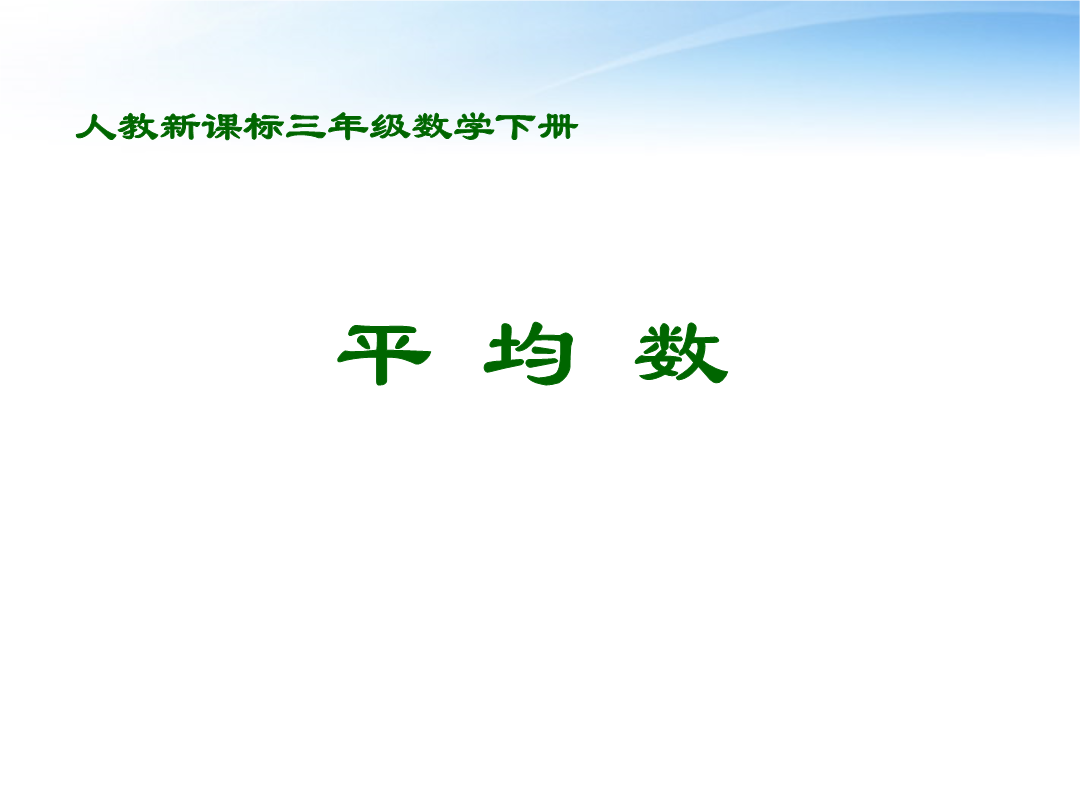 人教新课标三年级数学下册

平 均 数